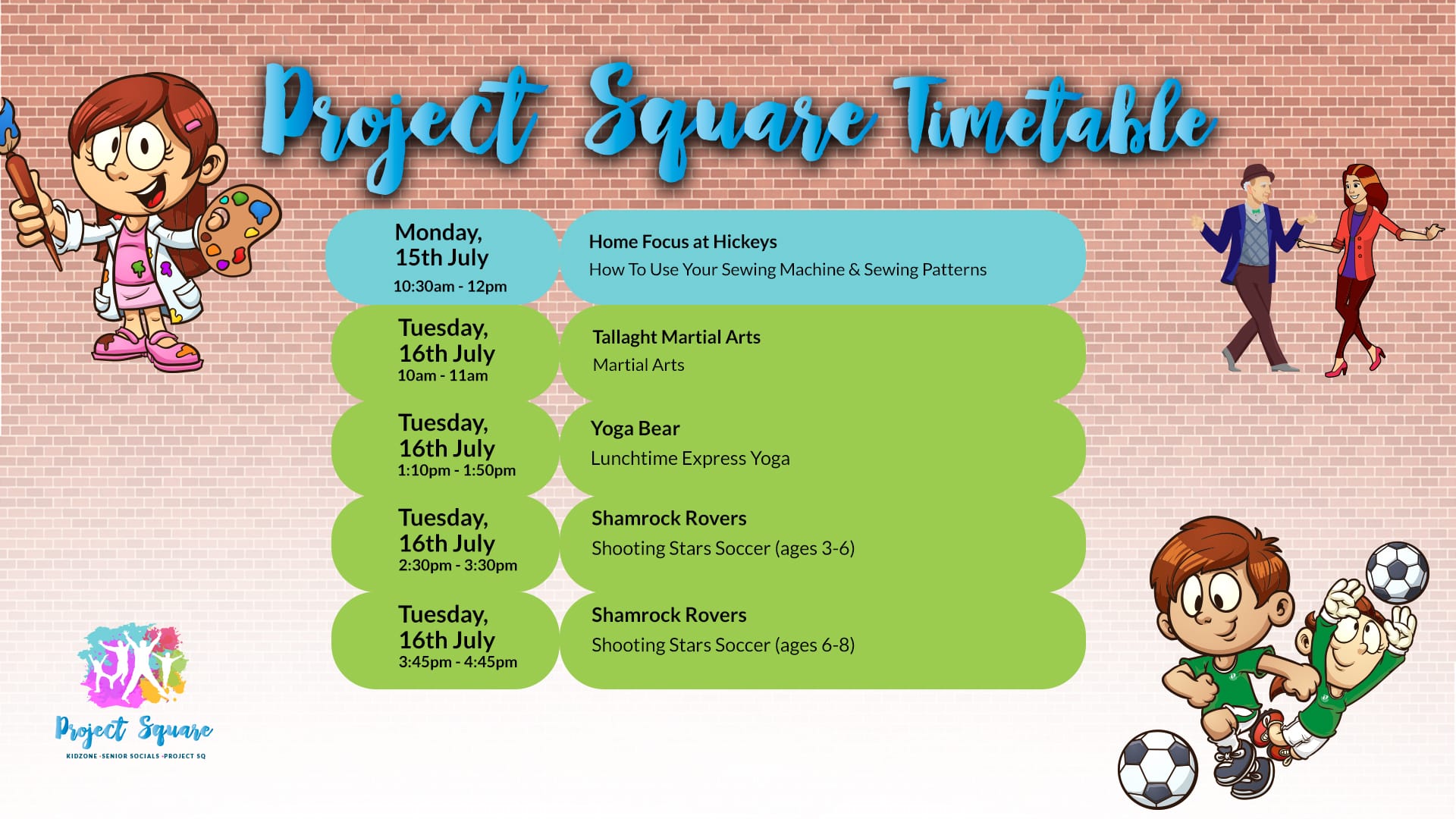 Project Square Timetable

Monday, 15th July
10:30am - 12pm

Home Focus at Hickeys
How To Use Your Sewing Machine & Sewing Patterns

Tuesday, 16th July
10am - 11am

Tallaght Martial Arts
Martial Arts

Tuesday, 16th July
1:10pm - 1:50pm

Yoga Bear
Lunchtime Express Yoga

Tuesday, 16th July
2:30pm - 3:30pm

Shamrock Rovers
Shooting Stars Soccer (ages 3-6)

Tuesday, 16th July
3:45pm - 4:45pm

Shamrock Rovers
Shooting Stars Soccer (ages 6-8)

Project Square
KIDZONE · SENIOR SOCIALS · PROJECT SQ